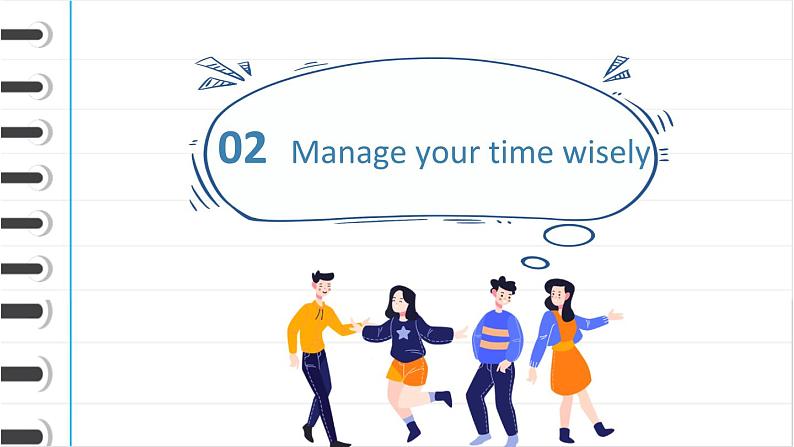 02 Manage your time wisely